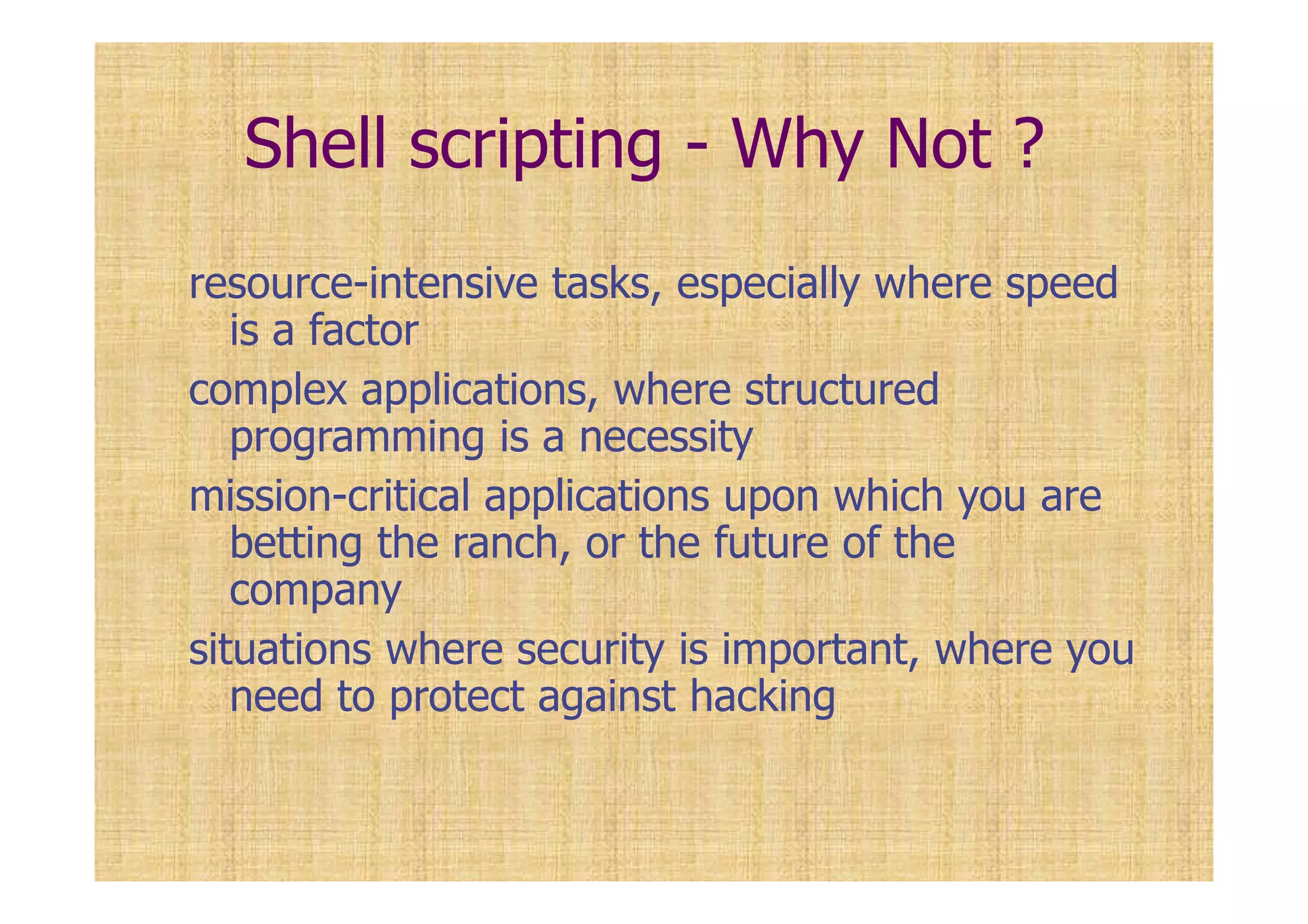 Shell scripting - Why Not ?

resource-intensive tasks, especially where speed is a factor

complex applications, where structured programming is a necessity

mission-critical applications upon which you are betting the ranch, or the future of the company

situations where security is important, where you need to protect against hacking